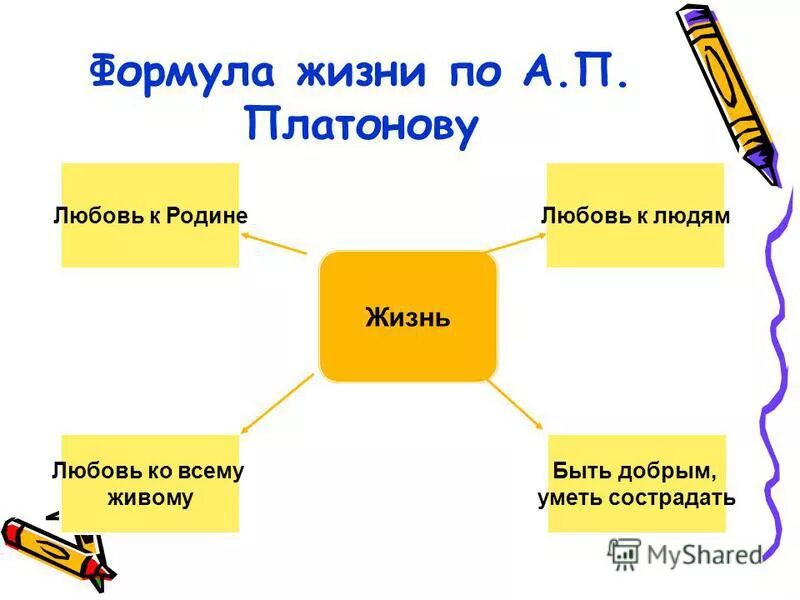 Формула жизни по А.П. Платонову

Любовь к Родине

Любовь к людям

Жизнь

Любовь ко всему живому

Быть добрым, уметь сострадать

MyShared